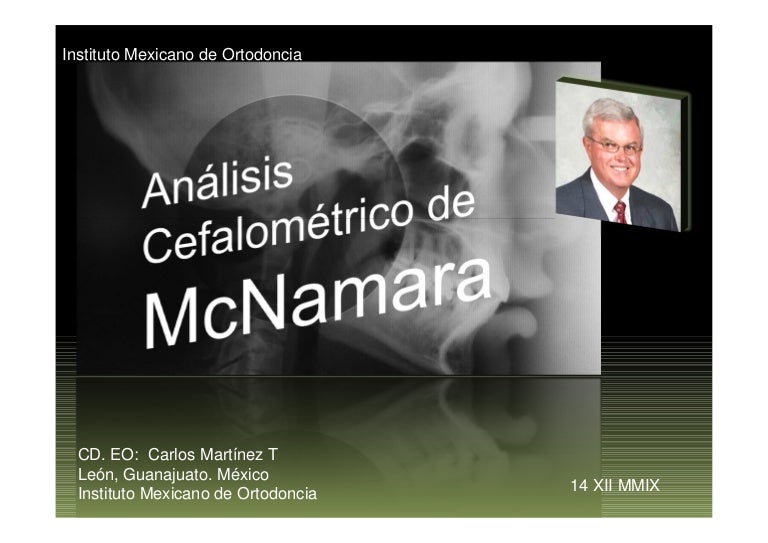 Instituto Mexicano de Ortodoncia

Análisis Cefalométrico de McNamara

CD. EO: Carlos Martínez T
León, Guanajuato. México
Instituto Mexicano de Ortodoncia

14 XII MMIX